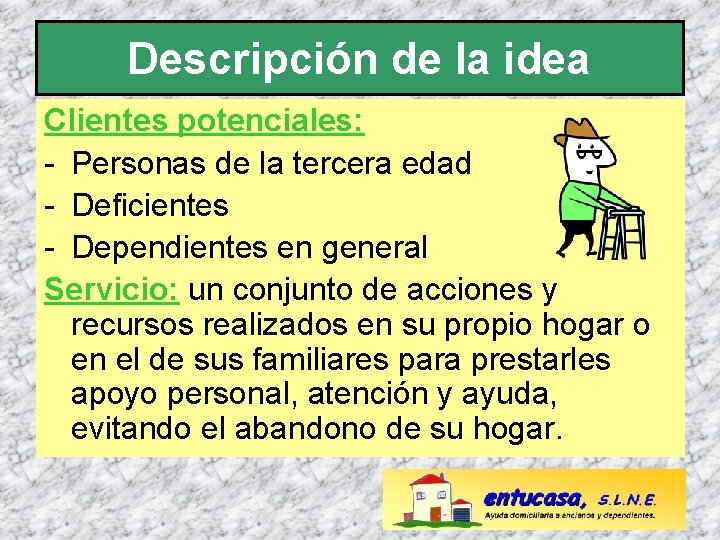 Descripción de la idea

Clientes potenciales:
- Personas de la tercera edad
- Deficientes
- Dependientes en general

Servicio: un conjunto de acciones y recursos realizados en su propio hogar o en el de sus familiares para prestarles apoyo personal, atención y ayuda, evitando el abandono de su hogar.

entucasa, S.L.N.E.
Ayuda domiciliaria a ancianos y dependientes.